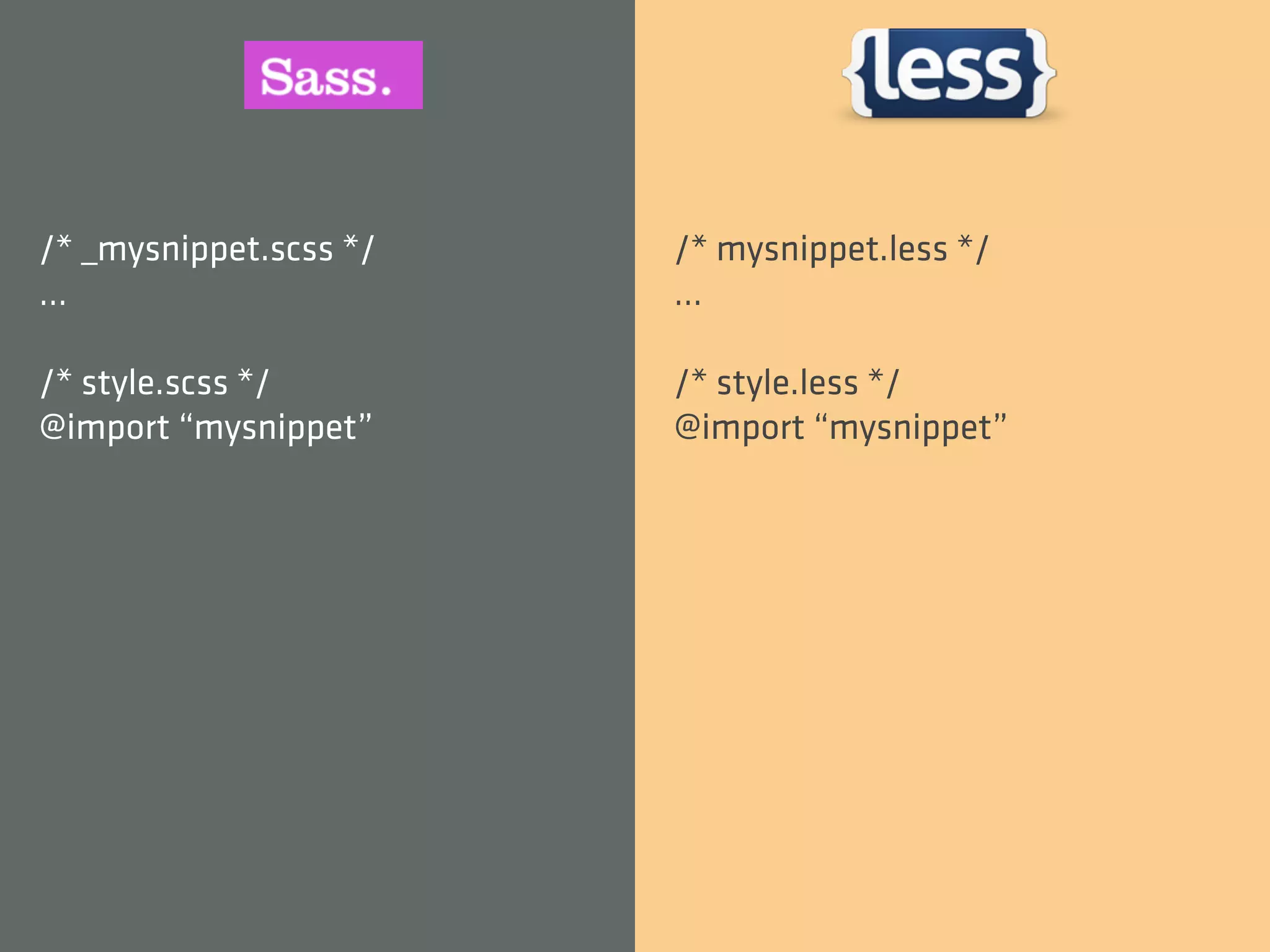 Sass.

/* _mysnippet.scss */
...

/* style.scss */
@import “mysnippet”

{less}

/* mysnippet.less */
...

/* style.less */
@import “mysnippet”